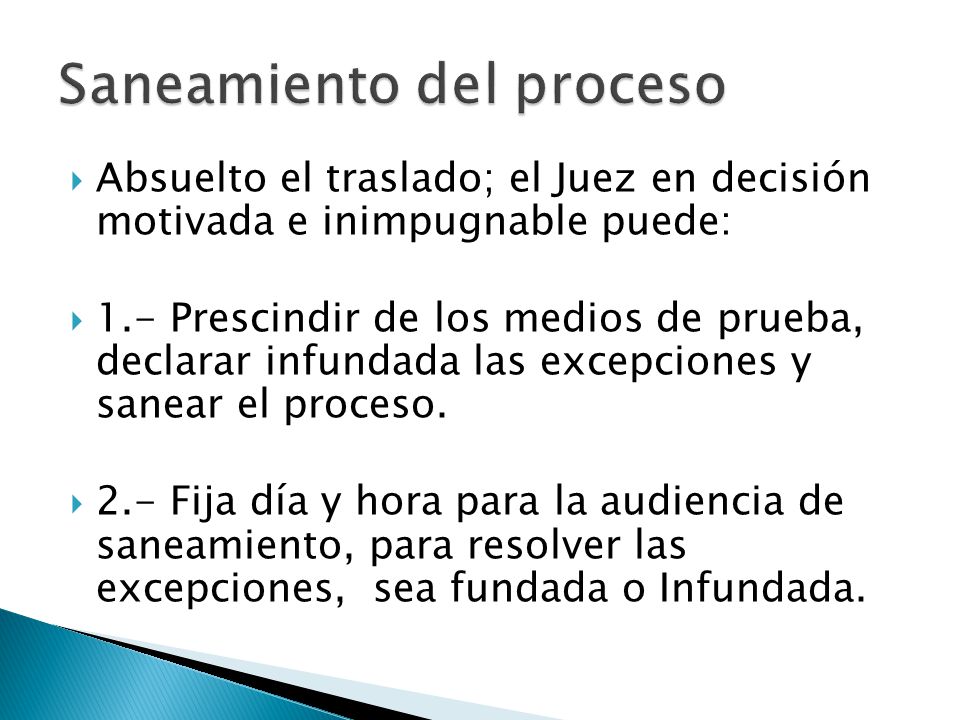 Saneamiento del proceso

Absuelto el traslado; el Juez en decisión motivada e inimpugnable puede:

1.- Prescindir de los medios de prueba, declarar infundada las excepciones y sanear el proceso.

2.- Fija día y hora para la audiencia de saneamiento, para resolver las excepciones, sea fundada o Infundada.